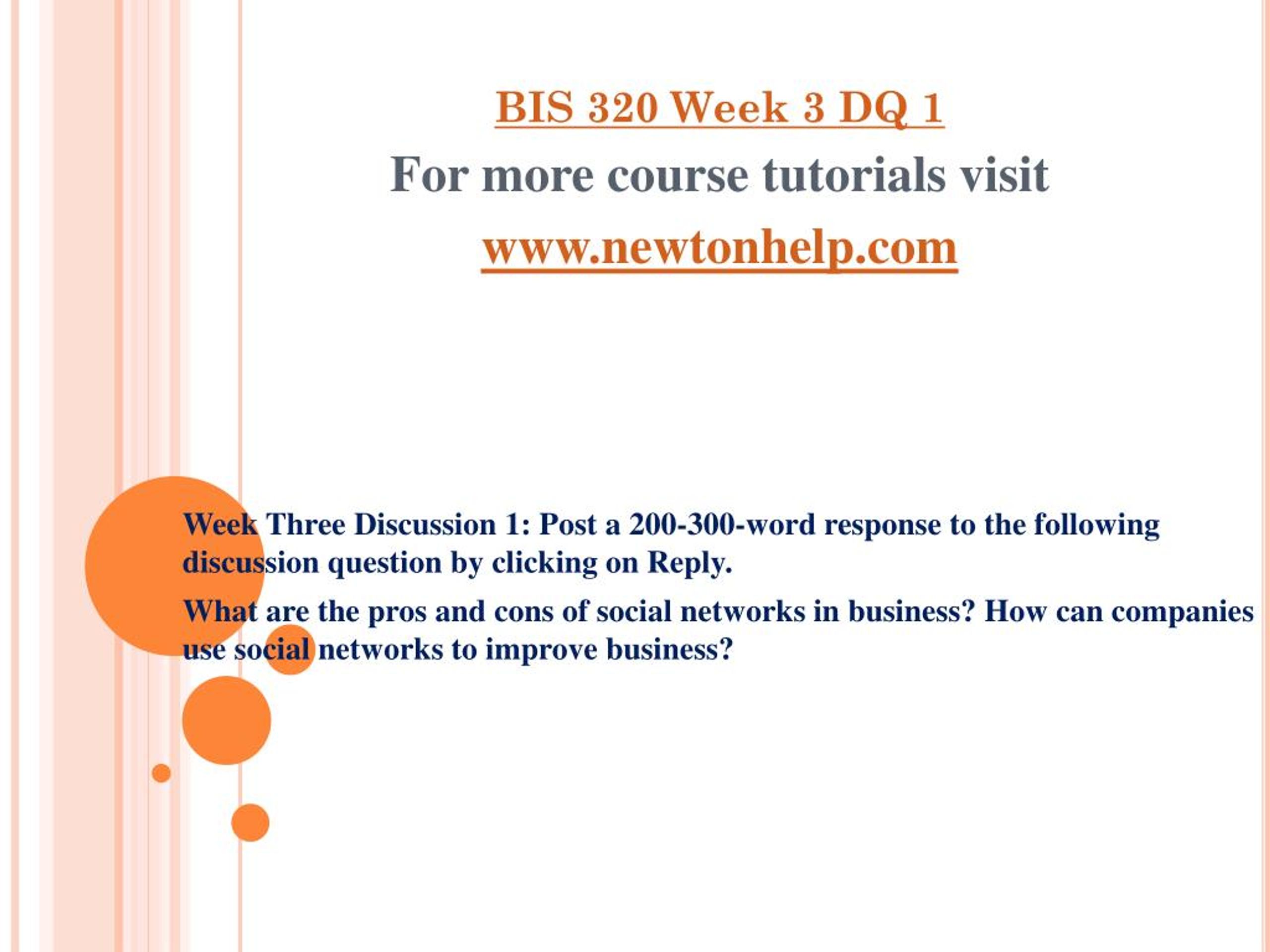 BIS 320 Week 3 DQ 1

For more course tutorials visit

www.newtonhelp.com

Week Three Discussion 1: Post a 200-300-word response to the following discussion question by clicking on Reply.

What are the pros and cons of social networks in business? How can companies use social networks to improve business?